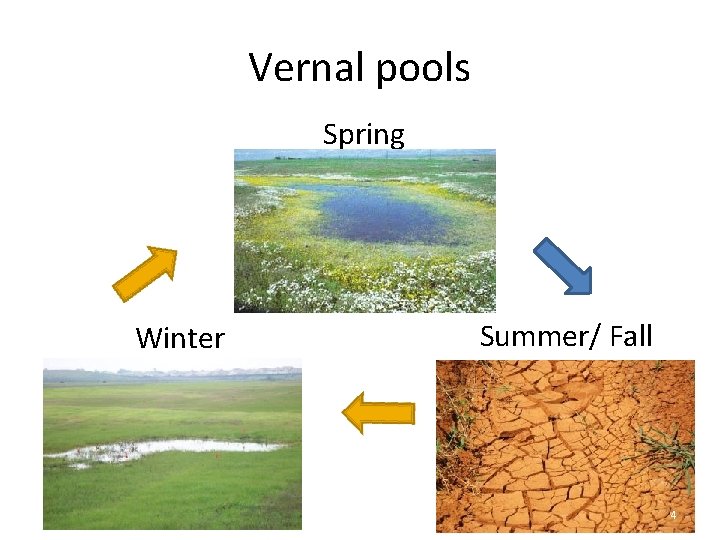 Vernal pools

Spring

Winter

Summer/ Fall

4